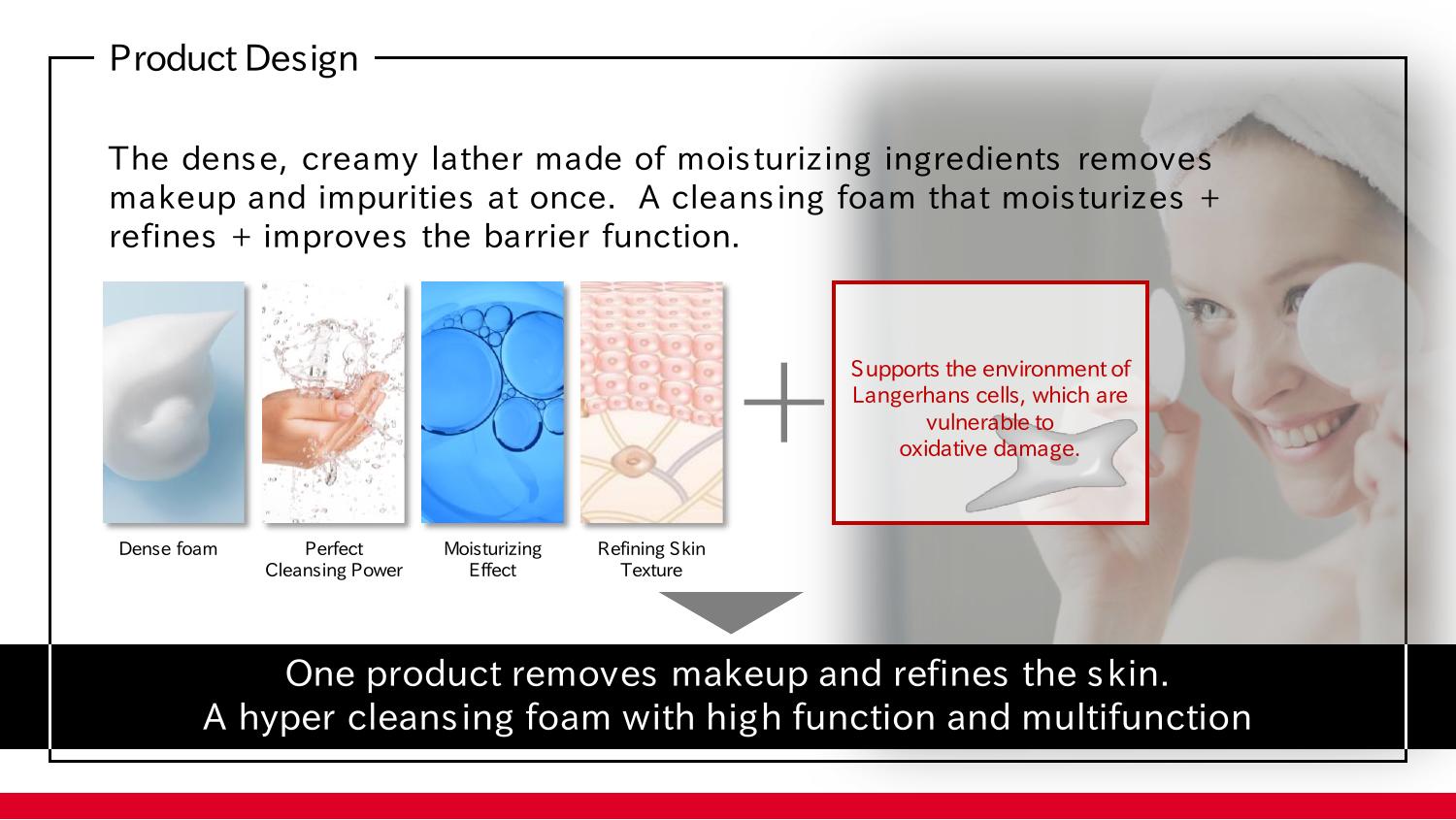 Product Design

The dense, creamy lather made of moisturizing ingredients removes makeup and impurities at once. A cleansing foam that moisturizes + refines + improves the barrier function.

Dense foam

Perfect Cleansing Power

Moisturizing Effect

Refining Skin Texture

Supports the environment of Langerhans cells, which are vulnerable to oxidative damage.

One product removes makeup and refines the skin.
A hyper cleansing foam with high function and multifunction